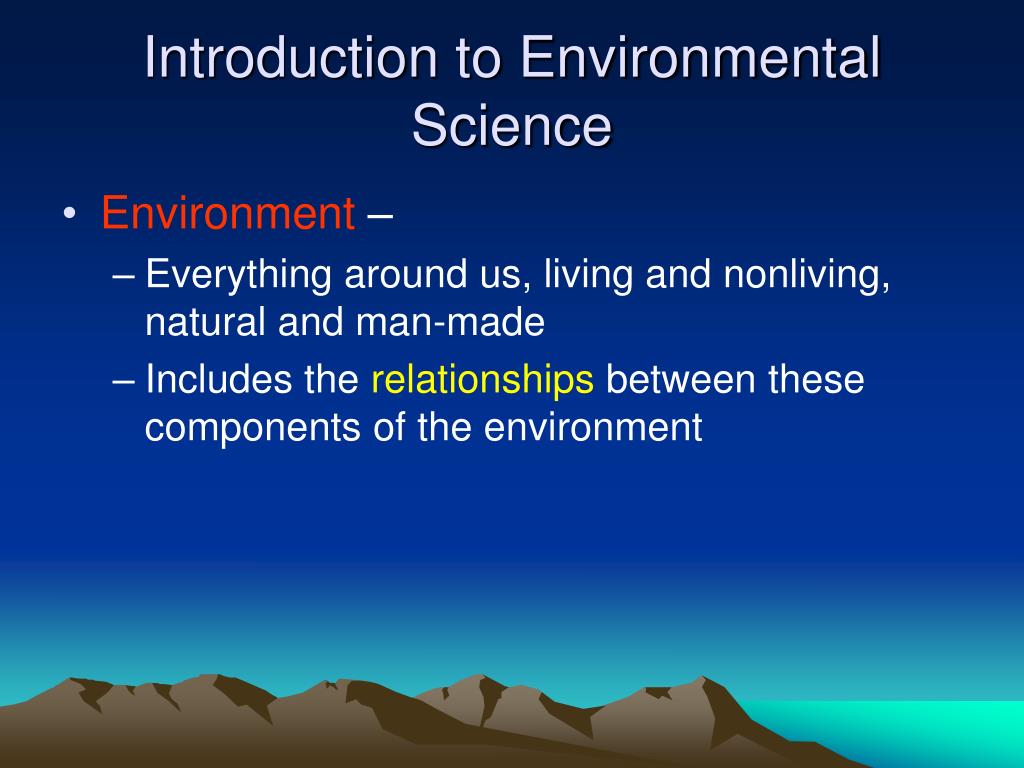 Introduction to Environmental Science

• Environment –
– Everything around us, living and nonliving, natural and man-made
– Includes the relationships between these components of the environment